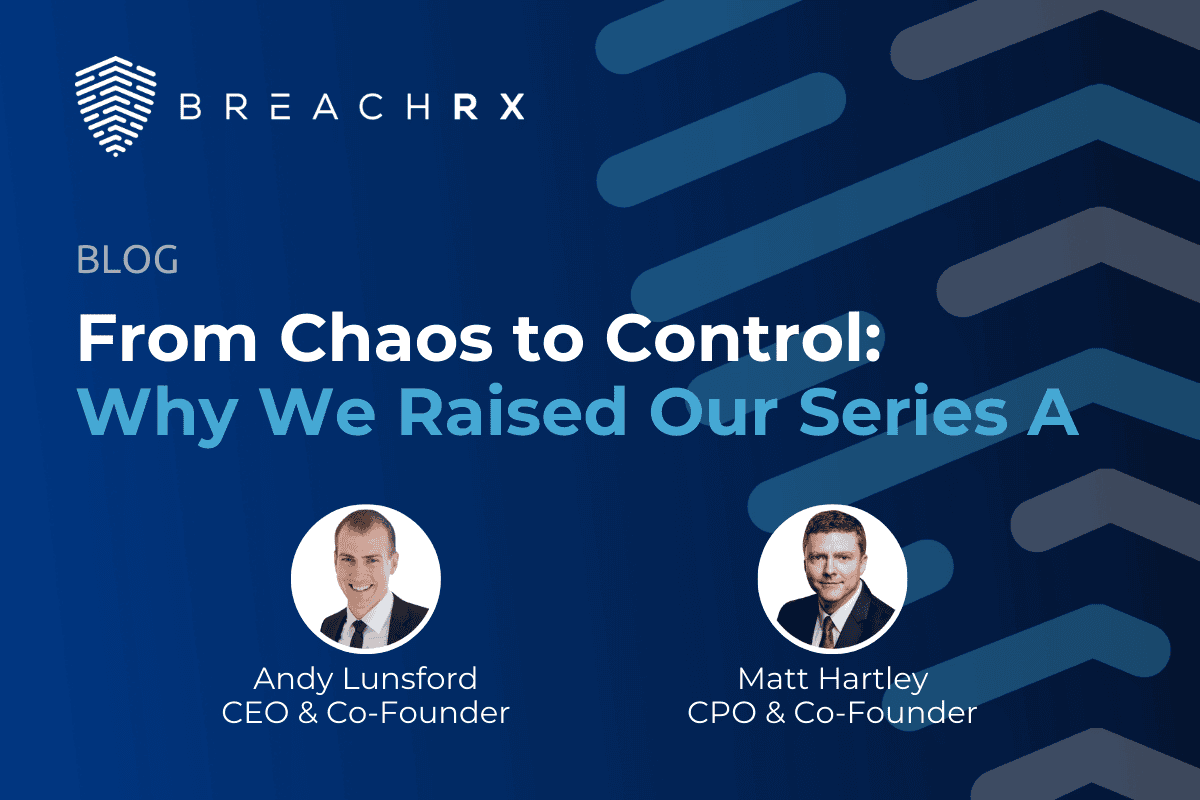 BREACHRX

BLOG

From Chaos to Control:
Why We Raised Our Series A

Andy Lunsford
CEO & Co-Founder

Matt Hartley
CPO & Co-Founder